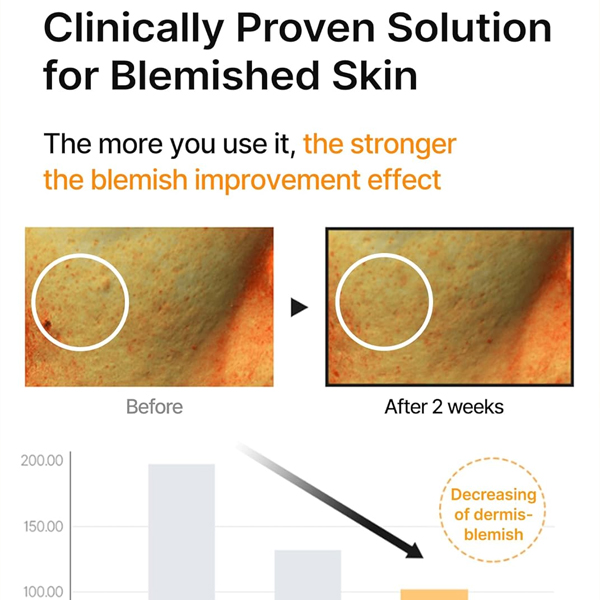 Clinically Proven Solution for Blemished Skin

The more you use it, the stronger the blemish improvement effect

Before

After 2 weeks

200.00

150.00

100.00

Decreasing of dermis-blemish